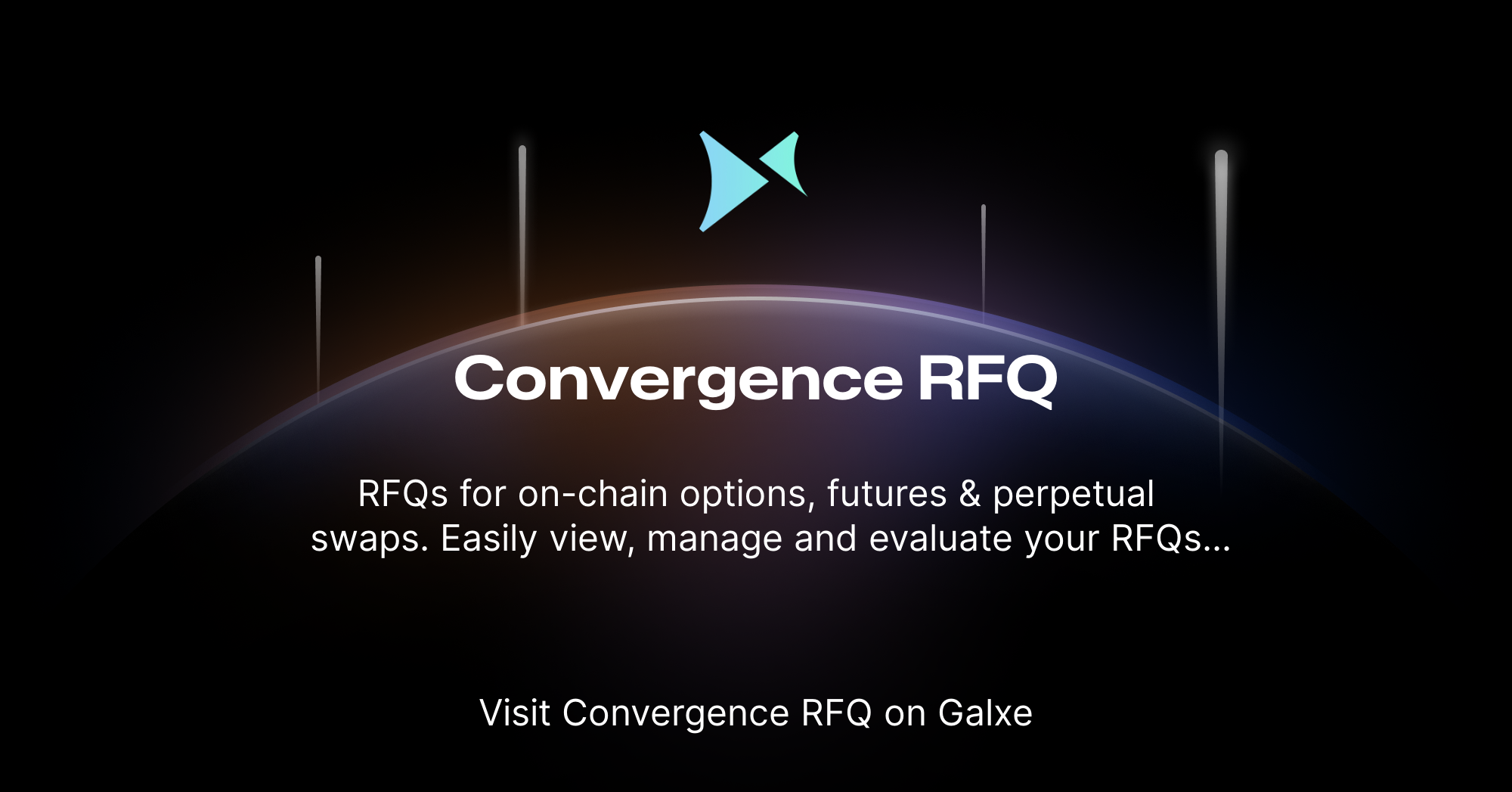 Convergence RFQ

RFQs for on-chain options, futures & perpetual swaps. Easily view, manage and evaluate your RFQs...

Visit Convergence RFQ on Galxe